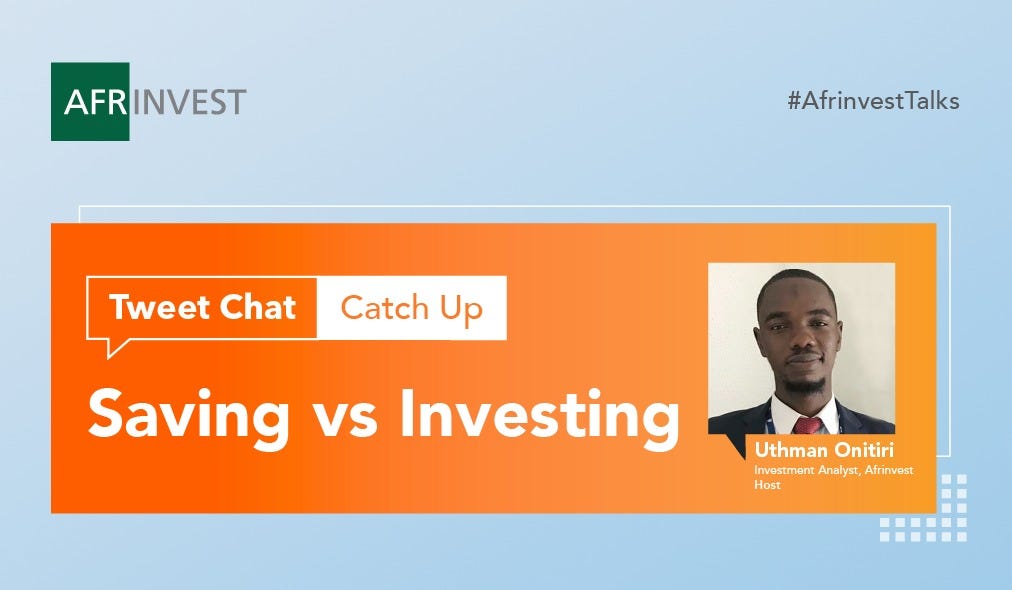 AFRINVEST

#AfrinvestTalks

Tweet Chat Catch Up

Saving vs Investing

Uthman Onitiri
Investment Analyst, Afrinvest
Host